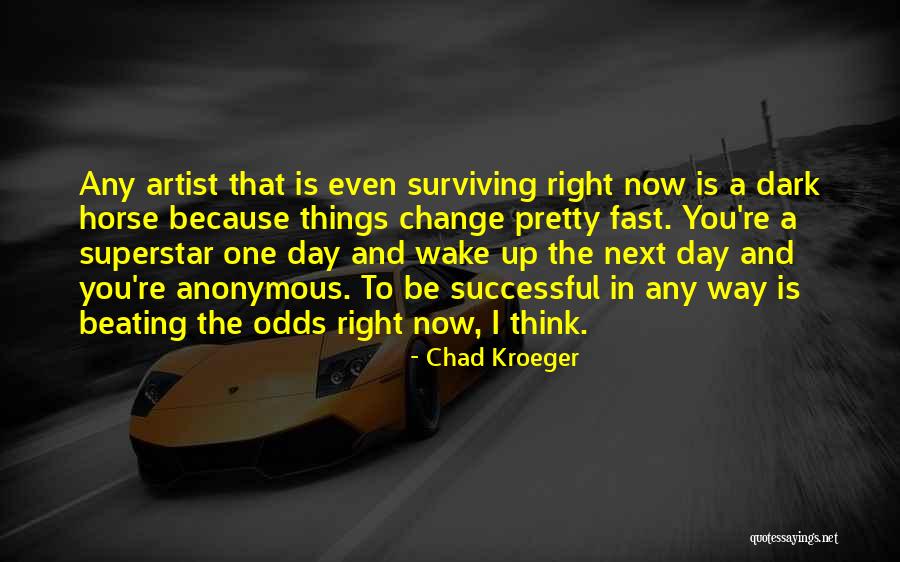 Any artist that is even surviving right now is a dark horse because things change pretty fast. You're a superstar one day and wake up the next day and you're anonymous. To be successful in any way is beating the odds right now, I think.

- Chad Kroeger

quotessayings.net